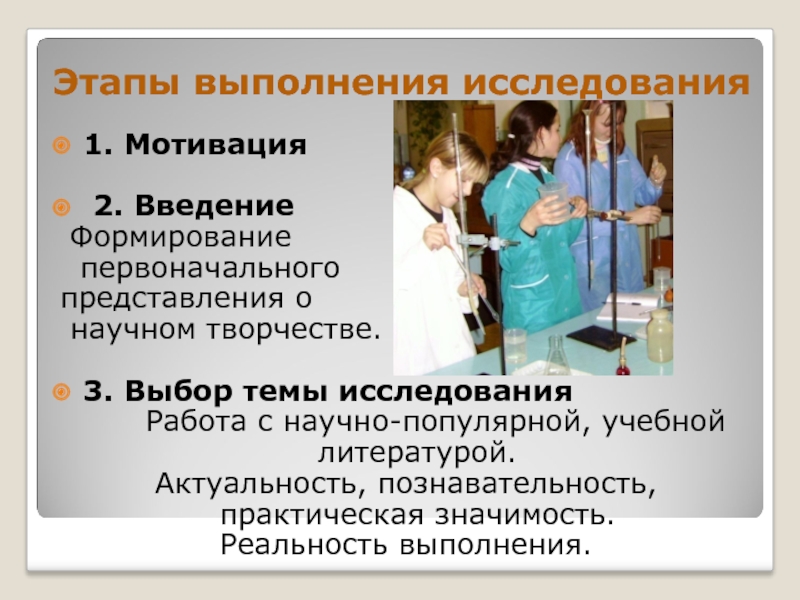 Этапы выполнения исследования

1. Мотивация

2. Введение
Формирование первоначального представления о научном творчестве.

3. Выбор темы исследования
Работа с научно-популярной, учебной литературой.
Актуальность, познавательность, практическая значимость.
Реальность выполнения.